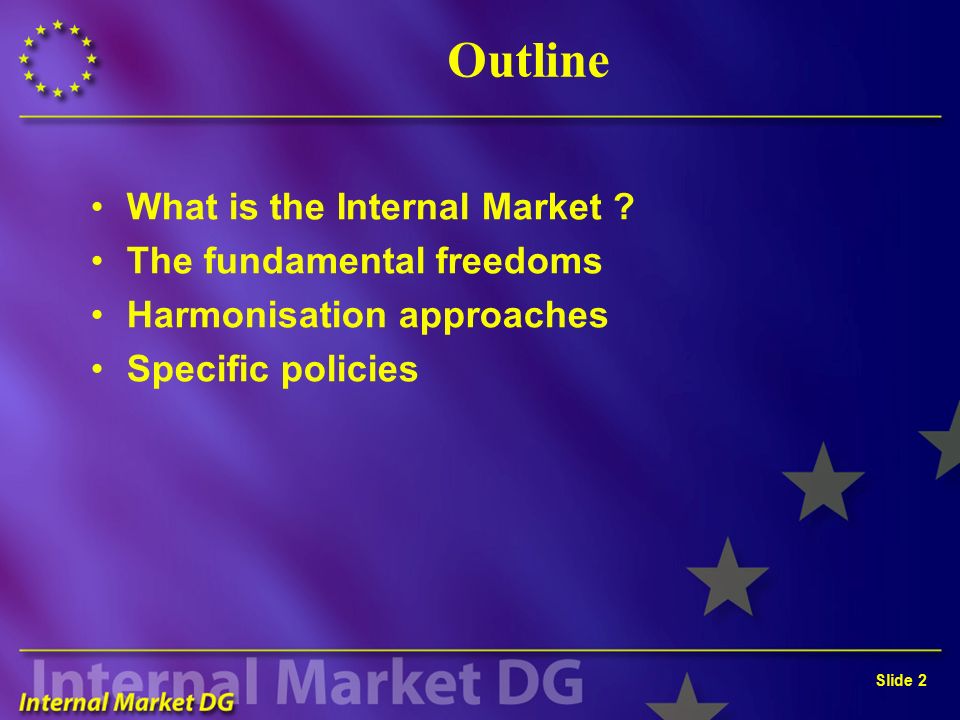 Outline

• What is the Internal Market ?
• The fundamental freedoms
• Harmonisation approaches
• Specific policies

Internal Market DG
Internal Market DG
Slide 2